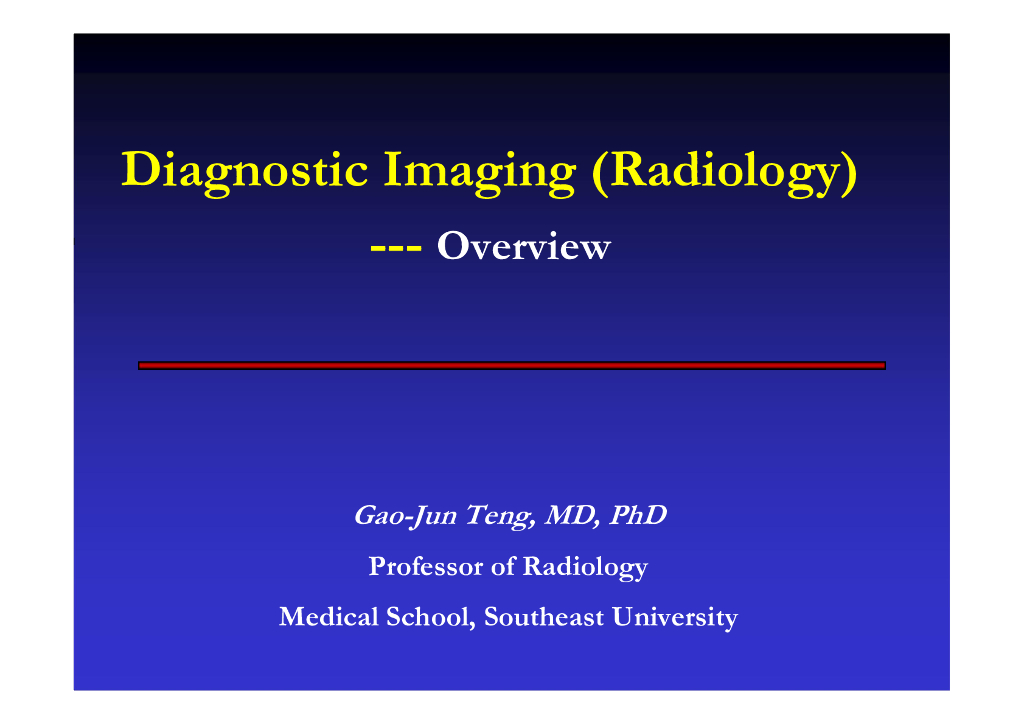 Diagnostic Imaging (Radiology)

--- Overview

Gao-Jun Teng, MD, PhD

Professor of Radiology

Medical School, Southeast University